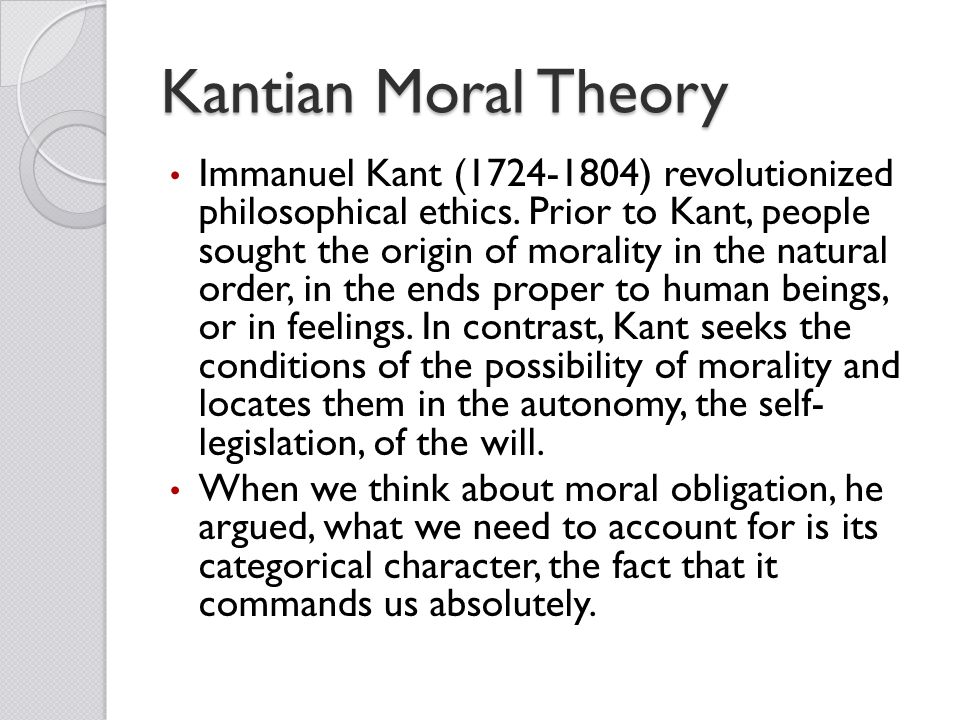 Kantian Moral Theory

• Immanuel Kant (1724-1804) revolutionized philosophical ethics. Prior to Kant, people sought the origin of morality in the natural order, in the ends proper to human beings, or in feelings. In contrast, Kant seeks the conditions of the possibility of morality and locates them in the autonomy, the self-legislation, of the will.
• When we think about moral obligation, he argued, what we need to account for is its categorical character, the fact that it commands us absolutely.